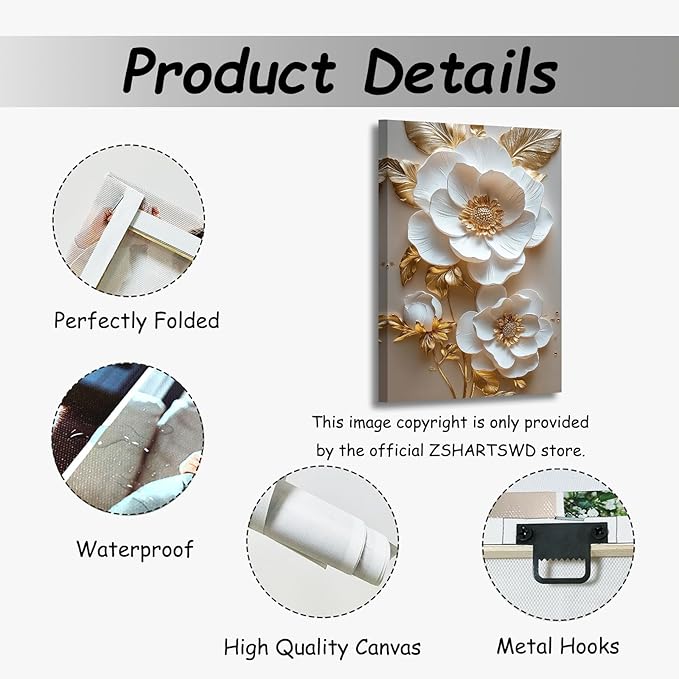 Product Details

Perfectly Folded

This image copyright is only provided by the official ZSHARTSWD store.

Waterproof

High Quality Canvas

Metal Hooks